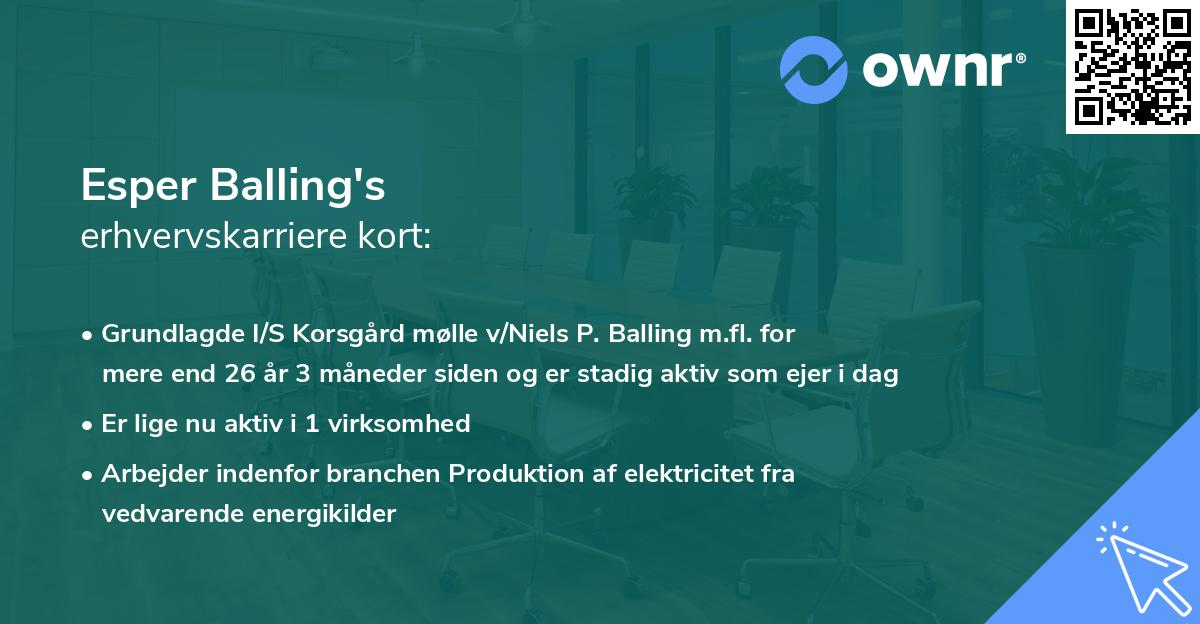 ownr®

Esper Balling's
erhvervskarriere kort:

• Grundlagde I/S Korsgård mølle v/Niels P. Balling m.fl. for mere end 26 år 3 måneder siden og er stadig aktiv som ejer i dag

• Er lige nu aktiv i 1 virksomhed

• Arbejder indenfor branchen Produktion af elektricitet fra vedvarende energikilder